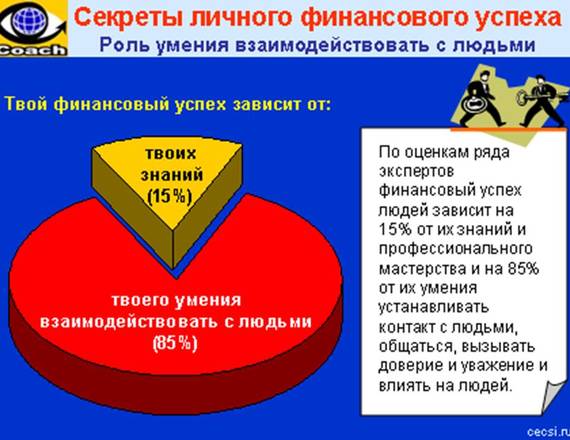 Coach

Секреты личного финансового успеха
Роль умения взаимодействовать с людьми

Твой финансовый успех зависит от:

твоих знаний (15%)

твоего умения взаимодействовать с людьми (85%)

По оценкам ряда экспертов финансовый успех людей зависит на 15% от их знаний и профессионального мастерства и на 85% от их умения устанавливать контакт с людьми, общаться, вызывать доверие и уважение и влиять на людей.

cecsi.ru